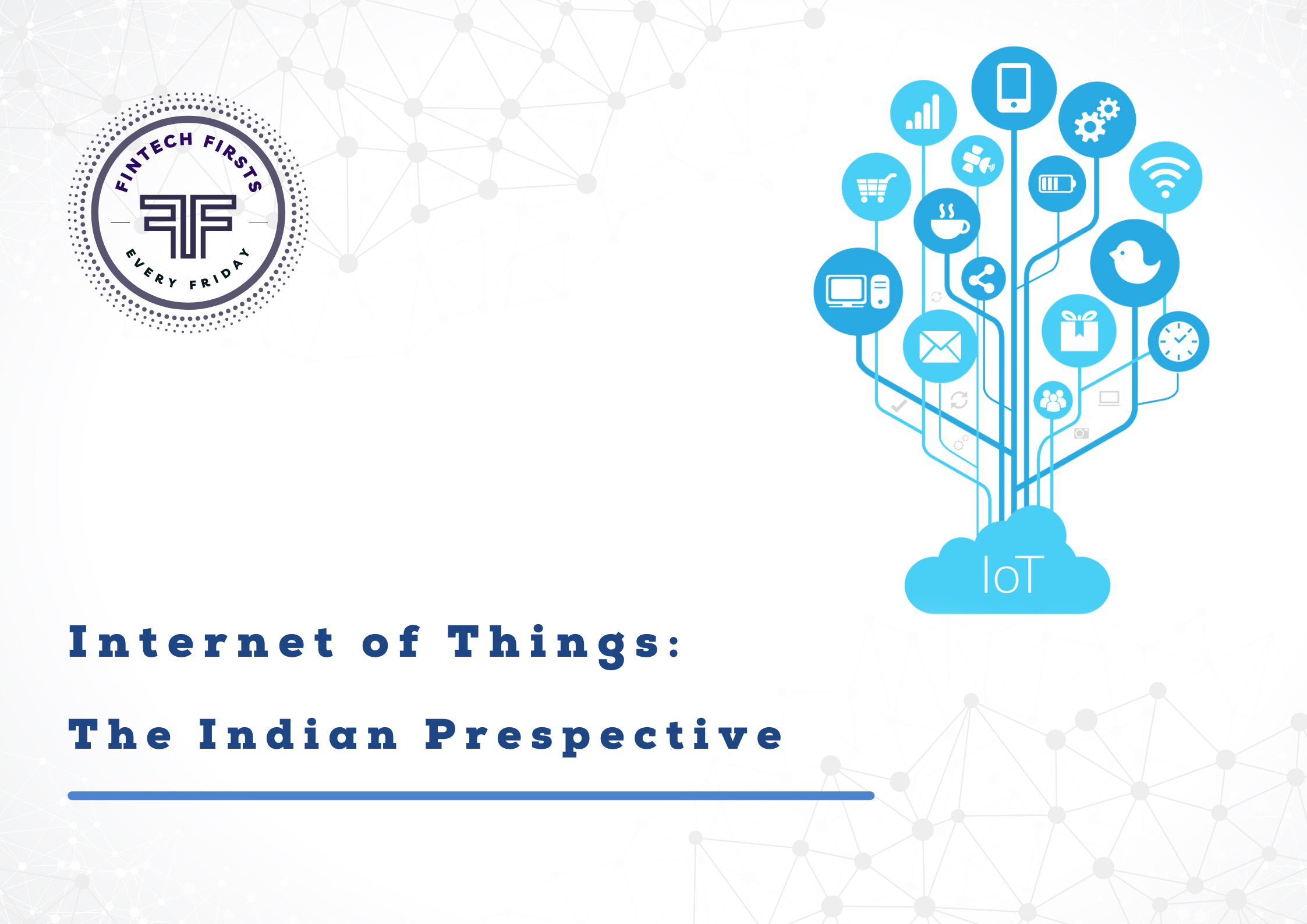 FINTECH FIRSTS

FF

EVERY FRIDAY

IoT

Internet of Things:

The Indian Prespective